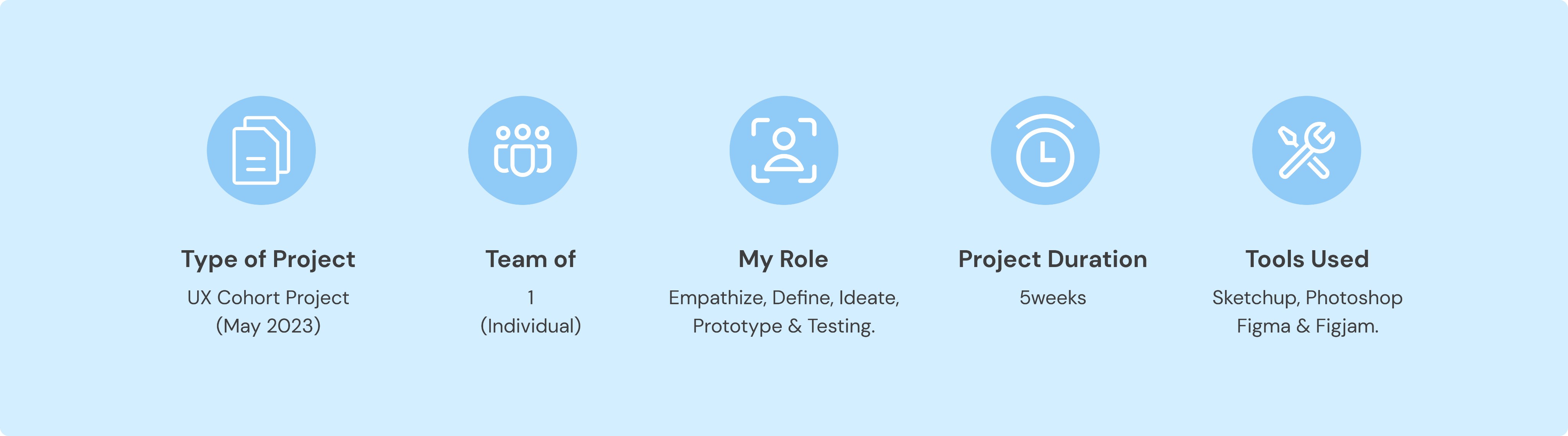 Type of Project
UX Cohort Project
(May 2023)

Team of
1
(Individual)

My Role
Empathize, Define, Ideate,
Prototype & Testing.

Project Duration
5weeks

Tools Used
Sketchup, Photoshop
Figma & Figjam.